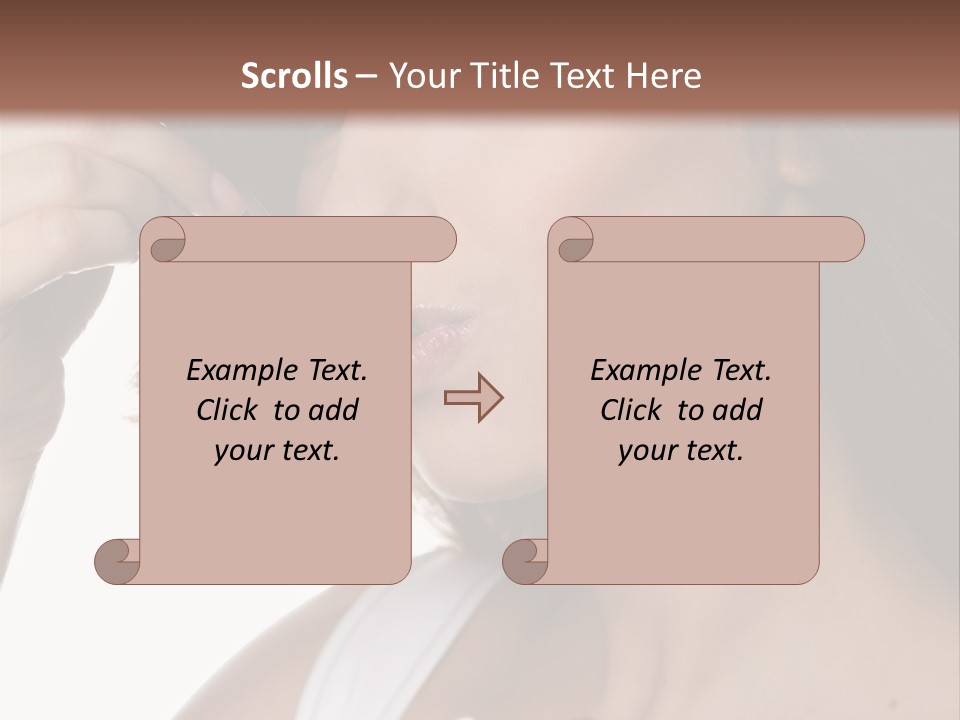 Scrolls – Your Title Text Here

Example Text. Click to add your text.

Example Text. Click to add your text.